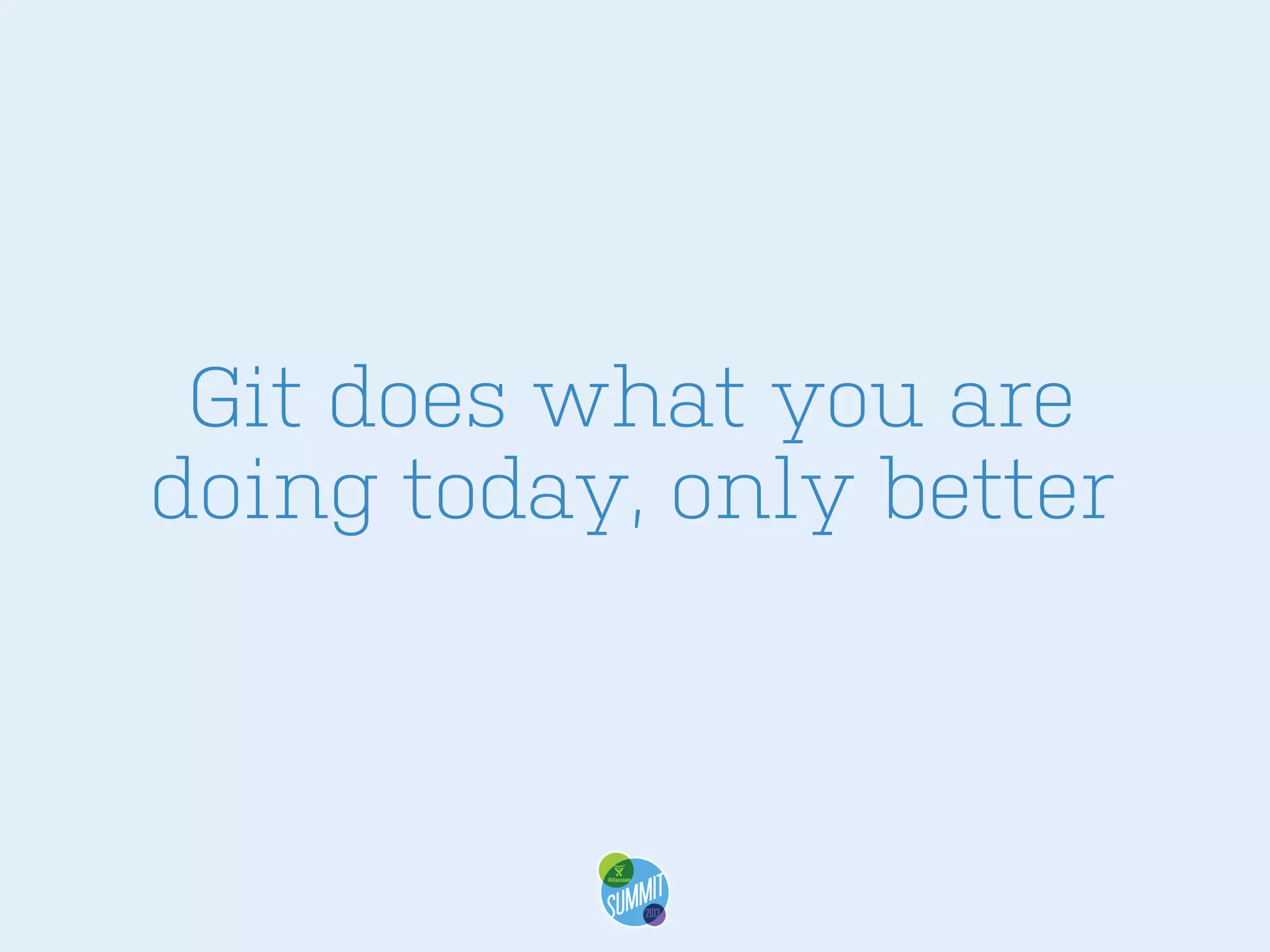 Git does what you are doing today, only better

Atlassian
SUMMIT
2013